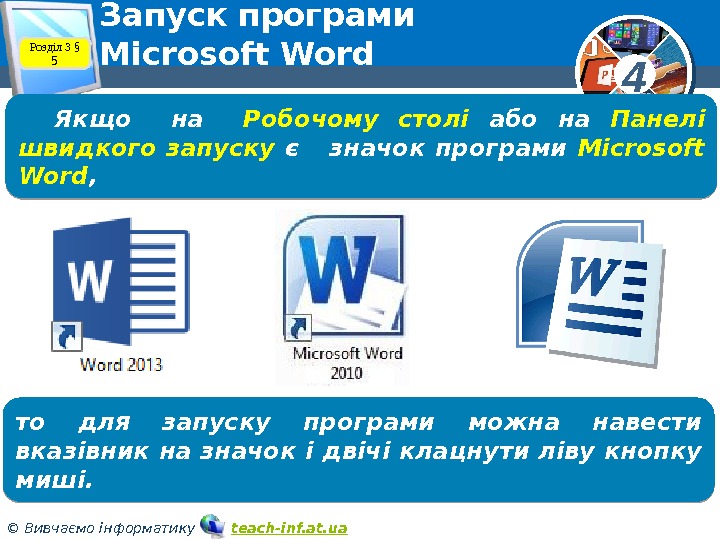 Розділ 3 § 5

Запуск програми Microsoft Word

4

Якщо на Робочому столі або на Панелі швидкого запуску є значок програми Microsoft Word,

W

Word 2013

W

Microsoft Word 2010

W

то для запуску програми можна навести вказівник на значок і двічі клацнути ліву кнопку миші.

© Вивчаємо інформатику teach-inf.at.ua